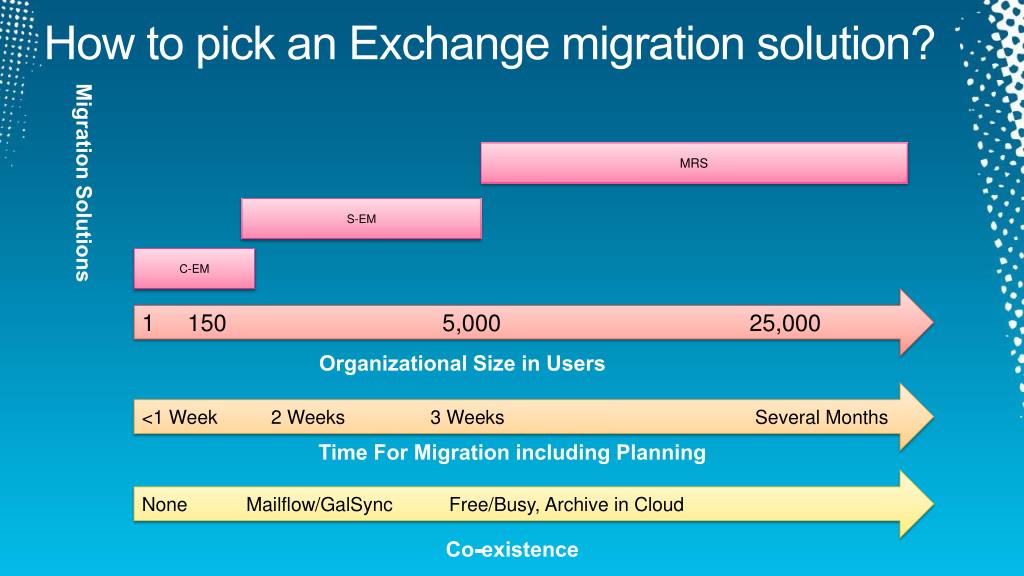 How to pick an Exchange migration solution?

Migration Solutions

MRS

S-EM

C-EM

1 150 5,000 25,000

Organizational Size in Users

<1 Week 2 Weeks 3 Weeks Several Months

Time For Migration including Planning

None Mailflow/GalSync Free/Busy, Archive in Cloud

Co-existence